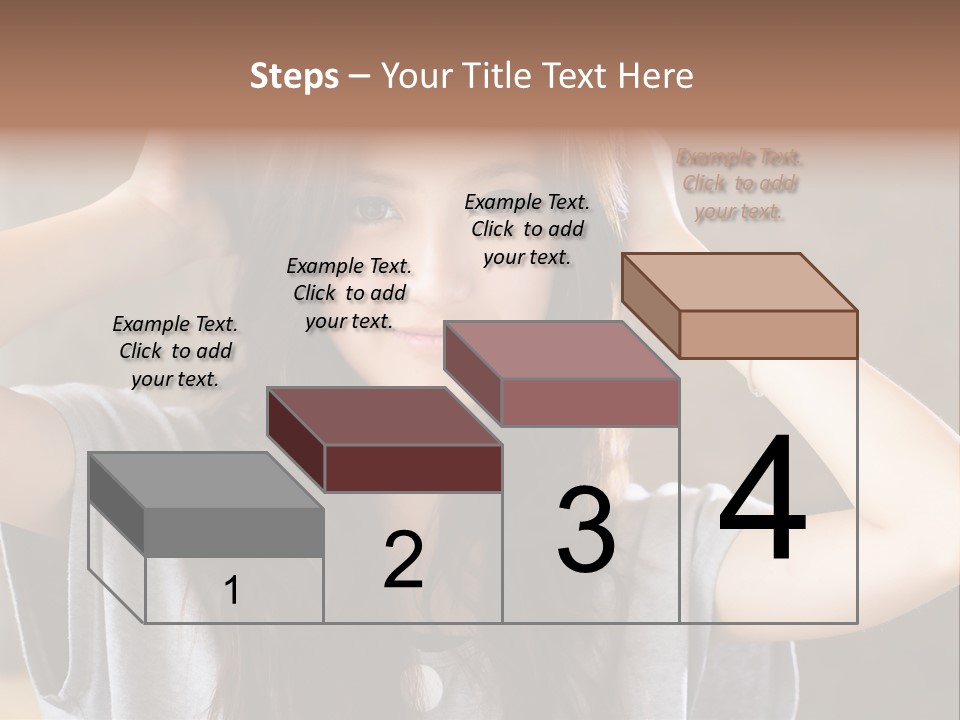 Steps – Your Title Text Here

Example Text. Click to add your text.

Example Text. Click to add your text.

Example Text. Click to add your text.

Example Text. Click to add your text.

1

2

3

4